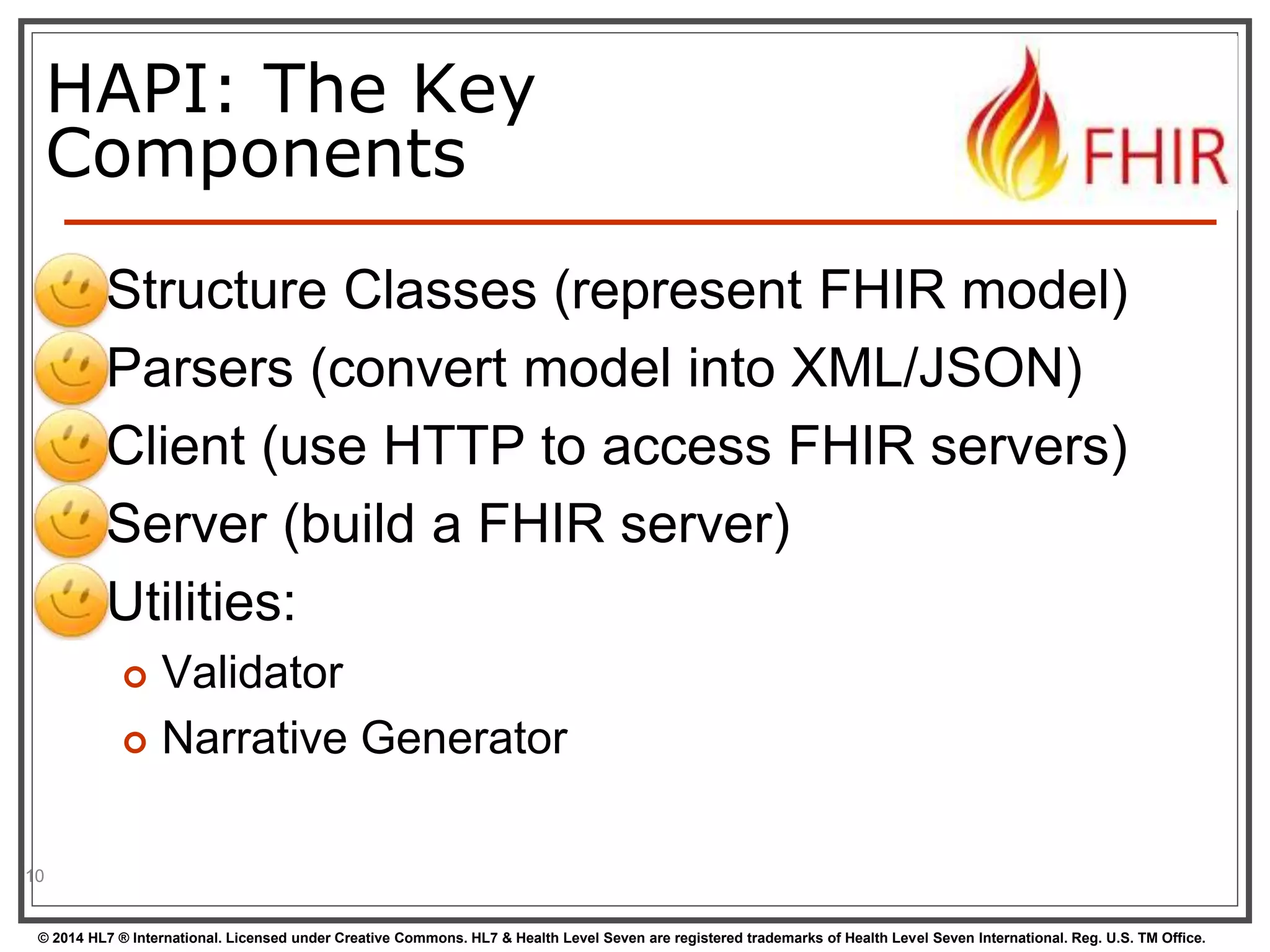 HAPI: The Key Components

FHIR

Structure Classes (represent FHIR model)

Parsers (convert model into XML/JSON)

Client (use HTTP to access FHIR servers)

Server (build a FHIR server)

Utilities:

Validator

Narrative Generator

10

© 2014 HL7 ® International. Licensed under Creative Commons. HL7 & Health Level Seven are registered trademarks of Health Level Seven International. Reg. U.S. TM Office.